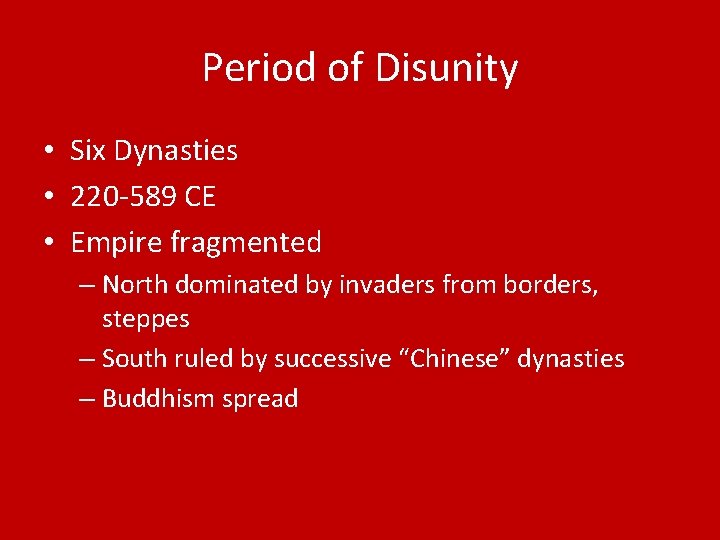 Period of Disunity

• Six Dynasties
• 220-589 CE
• Empire fragmented
– North dominated by invaders from borders, steppes
– South ruled by successive “Chinese” dynasties
– Buddhism spread